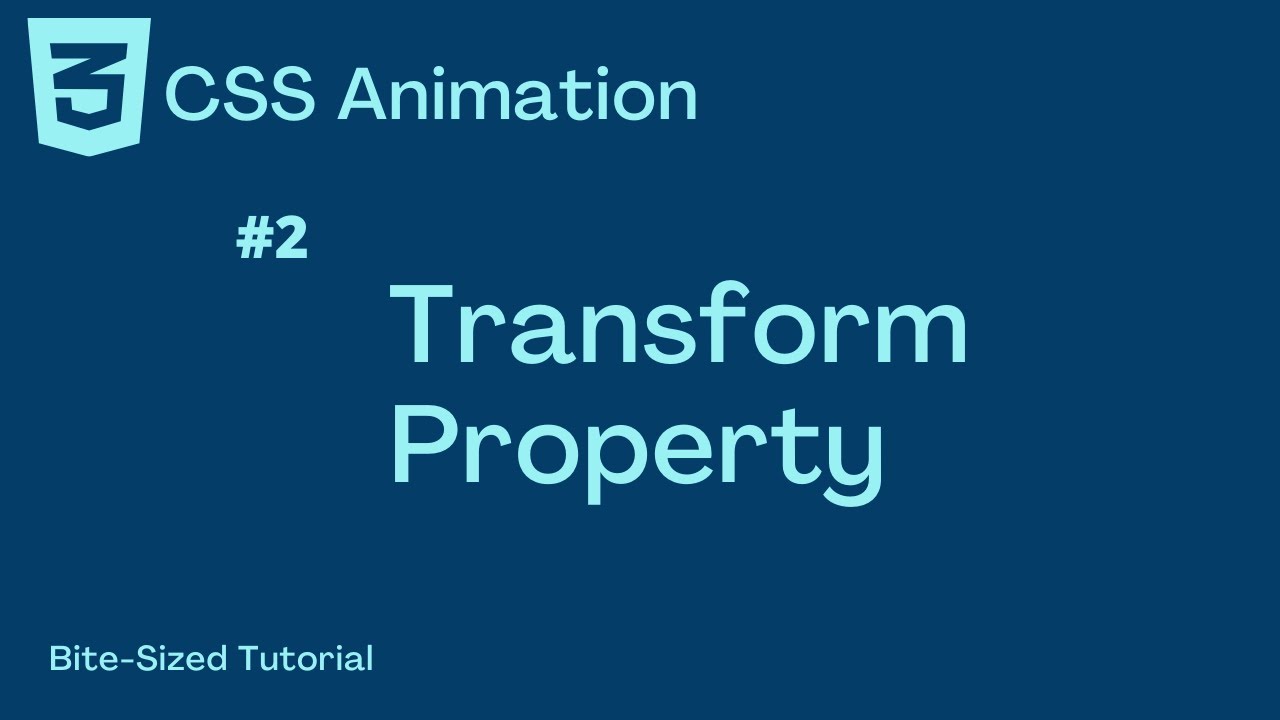 3 CSS Animation

#2

Transform Property

Bite-Sized Tutorial